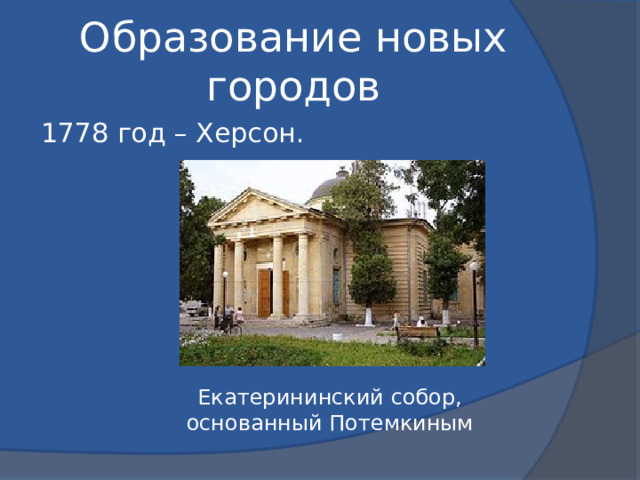 Образование новых городов

1778 год – Херсон.

Екатерининский собор, основанный Потемкиным